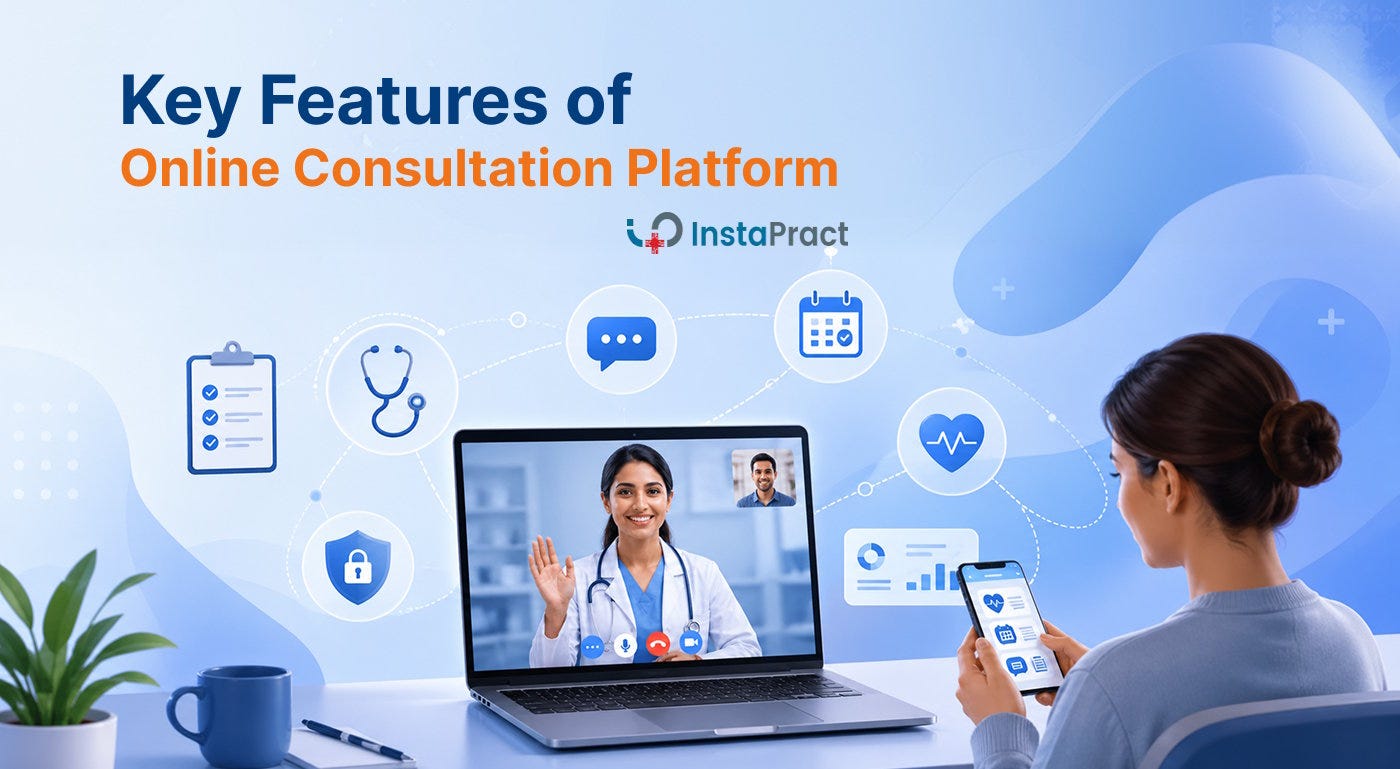 Key Features of
Online Consultation Platform

InstaPract